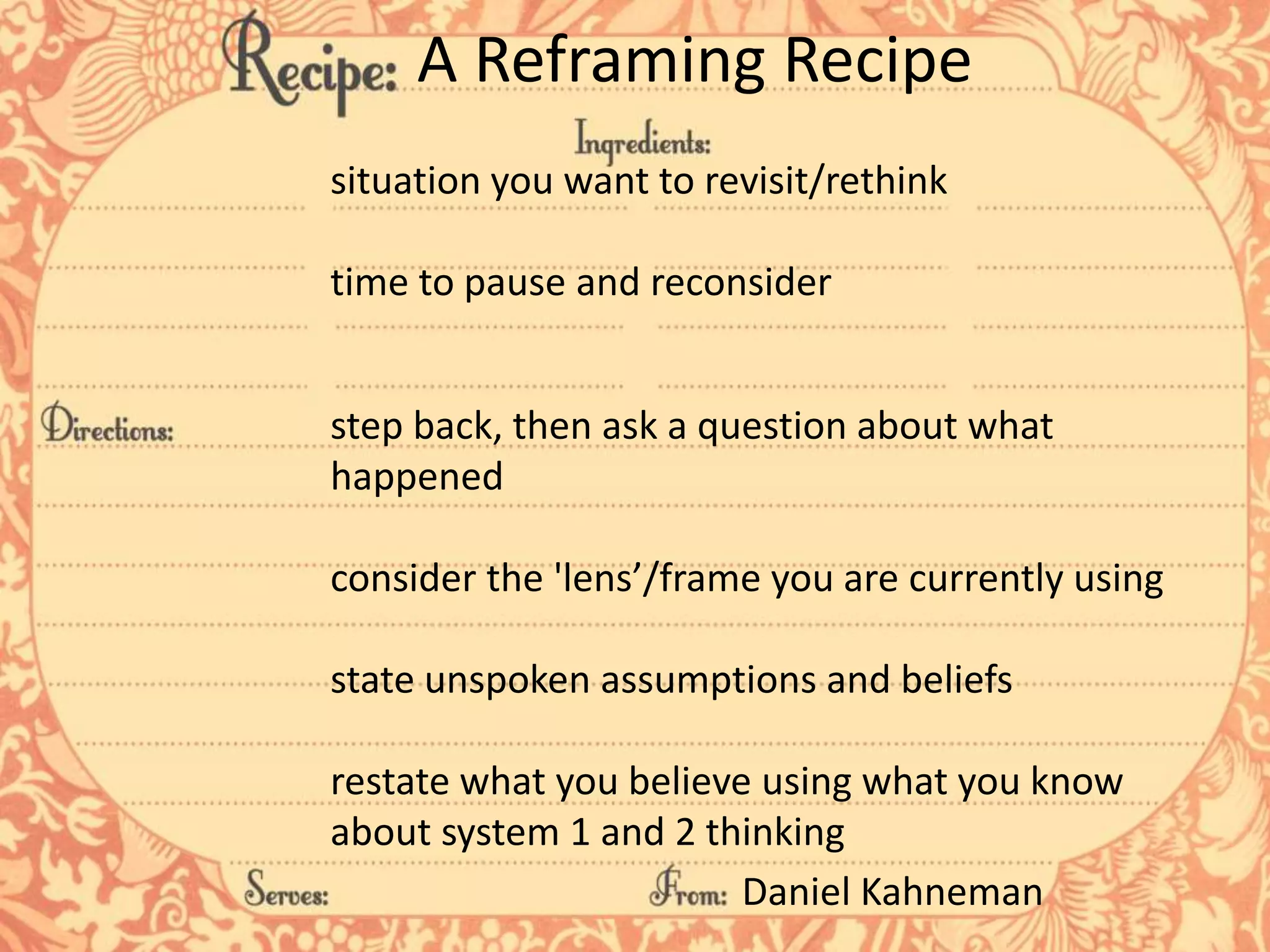 Recipe: A Reframing Recipe

Ingredients:

situation you want to revisit/rethink

time to pause and reconsider

Directions:

step back, then ask a question about what happened

consider the 'lens'/frame you are currently using

state unspoken assumptions and beliefs

restate what you believe using what you know about system 1 and 2 thinking

Serves:

From: Daniel Kahneman